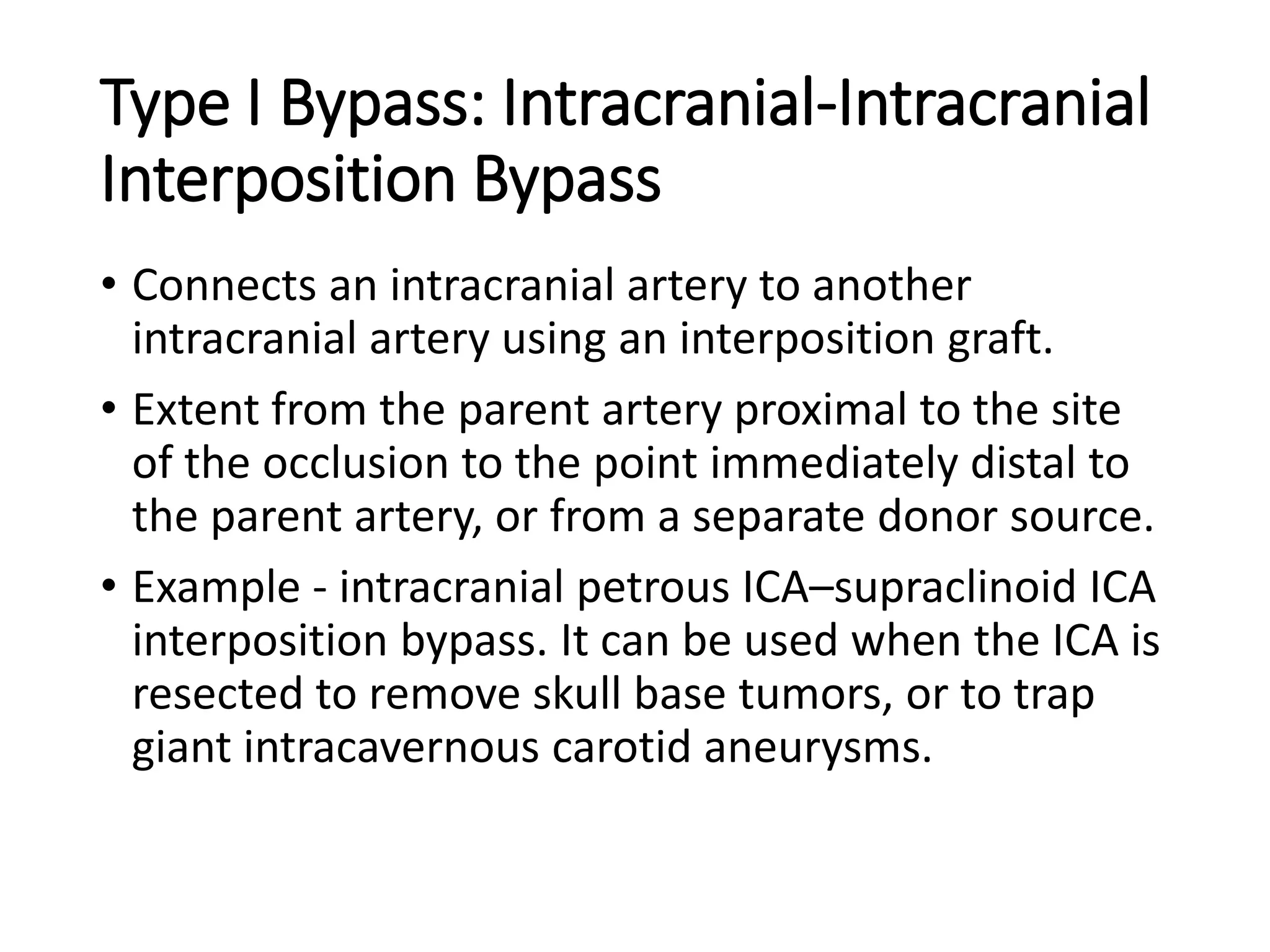 Type I Bypass: Intracranial-Intracranial Interposition Bypass

• Connects an intracranial artery to another intracranial artery using an interposition graft.

• Extent from the parent artery proximal to the site of the occlusion to the point immediately distal to the parent artery, or from a separate donor source.

• Example - intracranial petrous ICA–supraclinoid ICA interposition bypass. It can be used when the ICA is resected to remove skull base tumors, or to trap giant intracavernous carotid aneurysms.